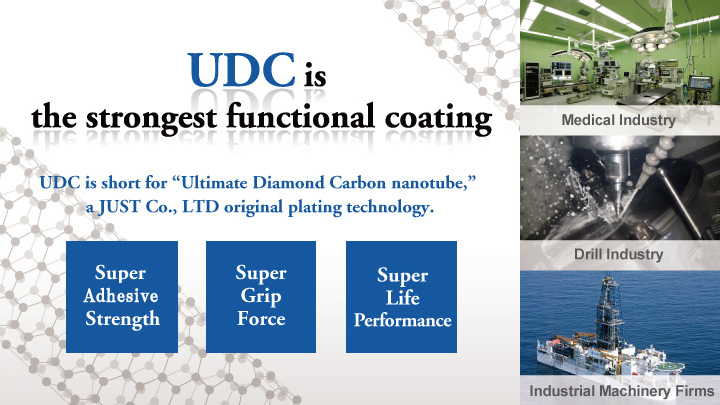 UDC is
the strongest functional coating

UDC is short for “Ultimate Diamond Carbon nanotube,” a JUST Co., LTD original plating technology.

Super Adhesive Strength

Super Grip Force

Super Life Performance

Medical Industry

Drill Industry

Industrial Machinery Firms